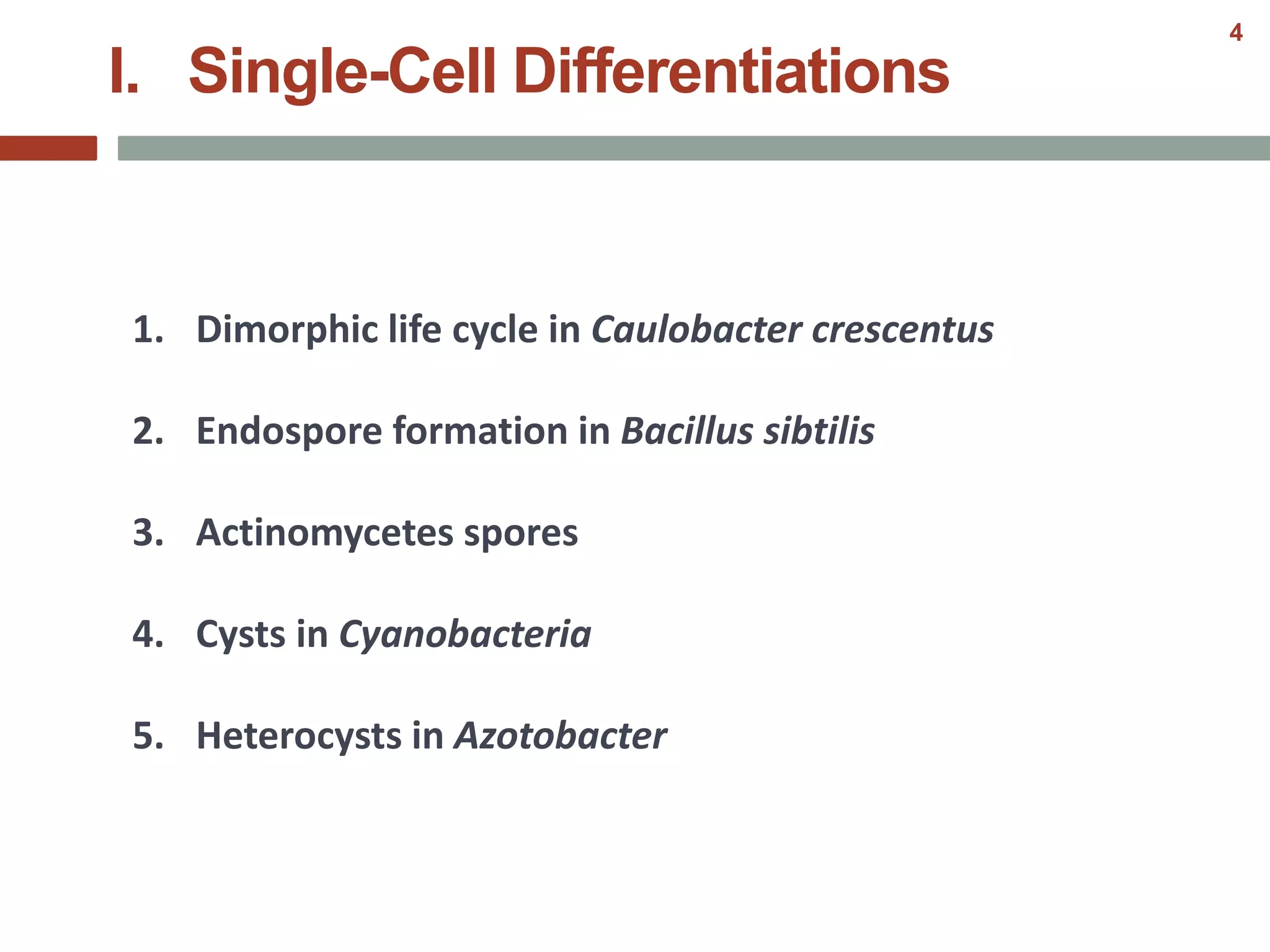 4

I. Single-Cell Differentiations

1. Dimorphic life cycle in Caulobacter crescentus

2. Endospore formation in Bacillus sibtilis

3. Actinomycetes spores

4. Cysts in Cyanobacteria

5. Heterocysts in Azotobacter